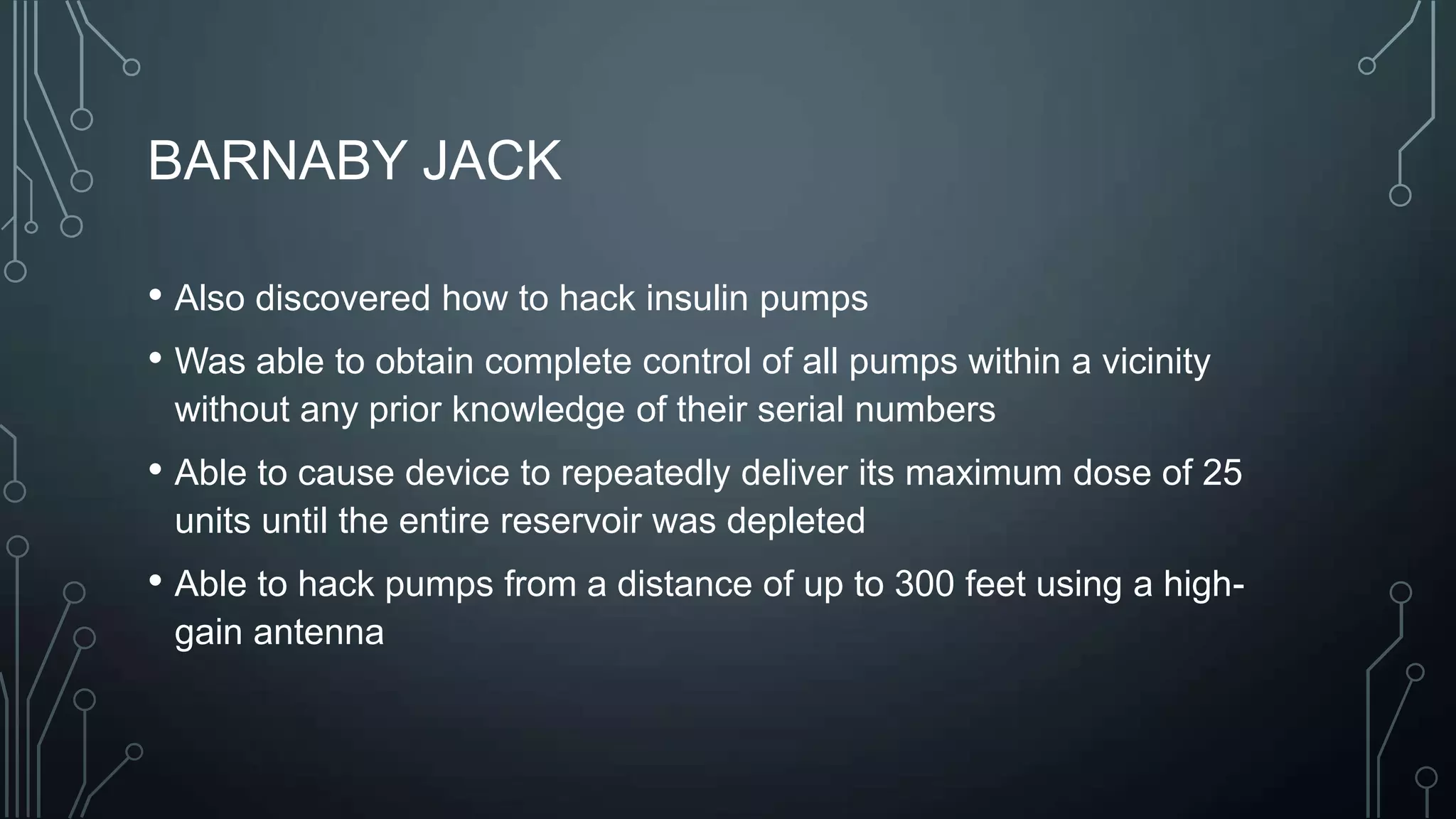 BARNABY JACK

• Also discovered how to hack insulin pumps

• Was able to obtain complete control of all pumps within a vicinity without any prior knowledge of their serial numbers

• Able to cause device to repeatedly deliver its maximum dose of 25 units until the entire reservoir was depleted

• Able to hack pumps from a distance of up to 300 feet using a high-gain antenna